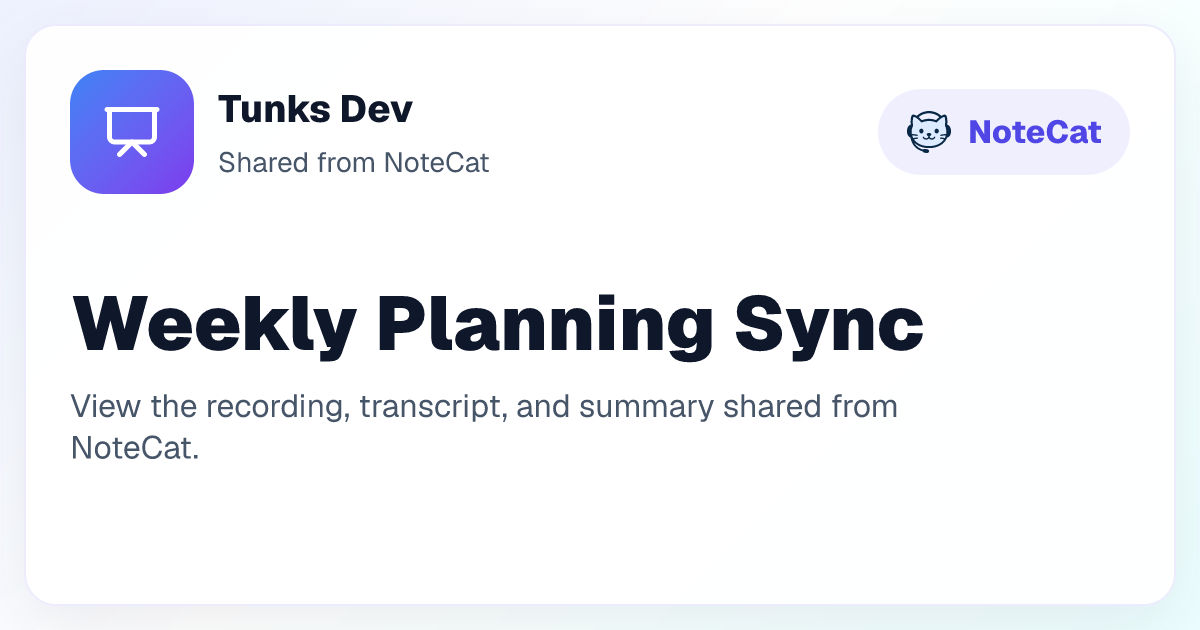 Tunks Dev

Shared from NoteCat

NoteCat

Weekly Planning Sync

View the recording, transcript, and summary shared from NoteCat.